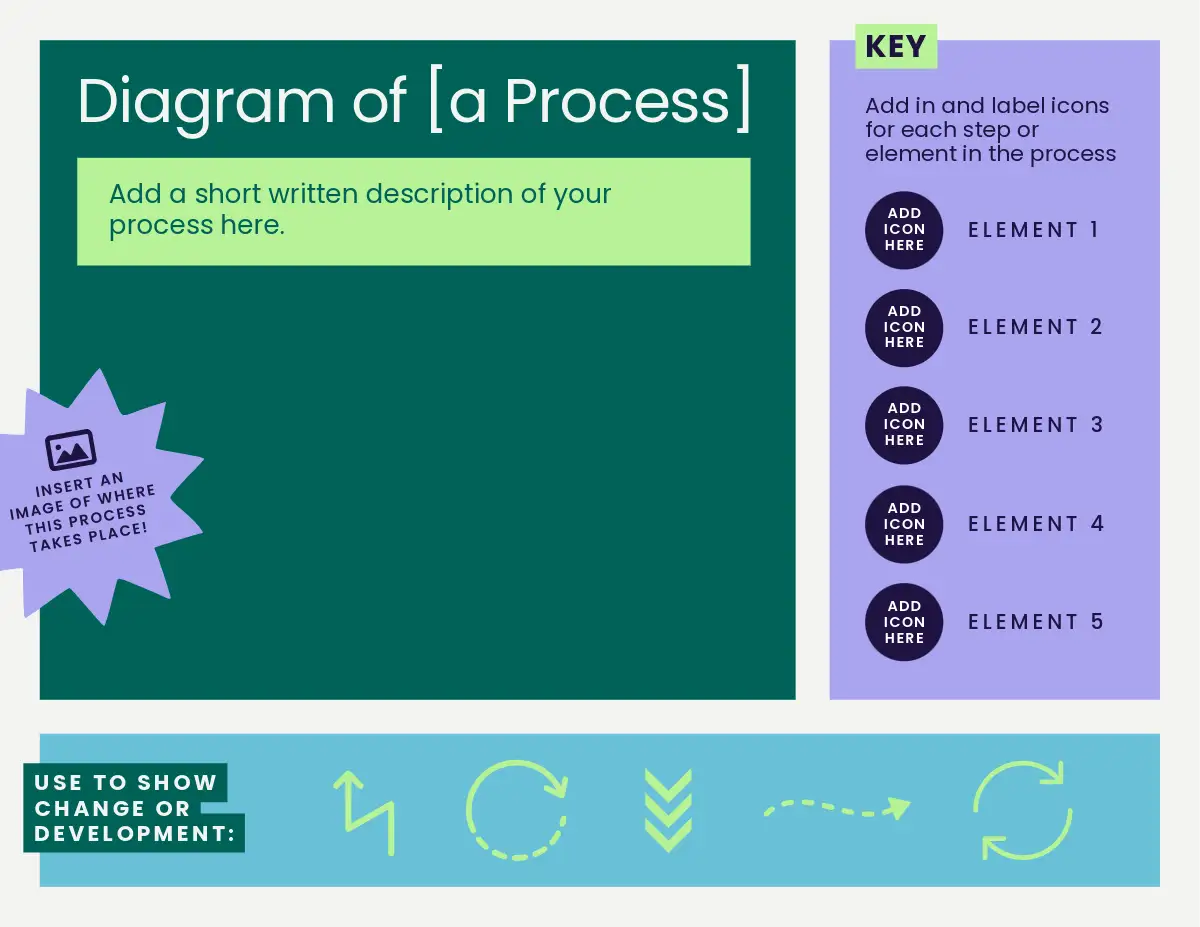 Diagram of [a Process]

Add a short written description of your process here.

INSERT AN IMAGE OF WHERE THIS PROCESS TAKES PLACE!

KEY

Add in and label icons for each step or element in the process

ADD ICON HERE ELEMENT 1

ADD ICON HERE ELEMENT 2

ADD ICON HERE ELEMENT 3

ADD ICON HERE ELEMENT 4

ADD ICON HERE ELEMENT 5

USE TO SHOW CHANGE OR DEVELOPMENT: